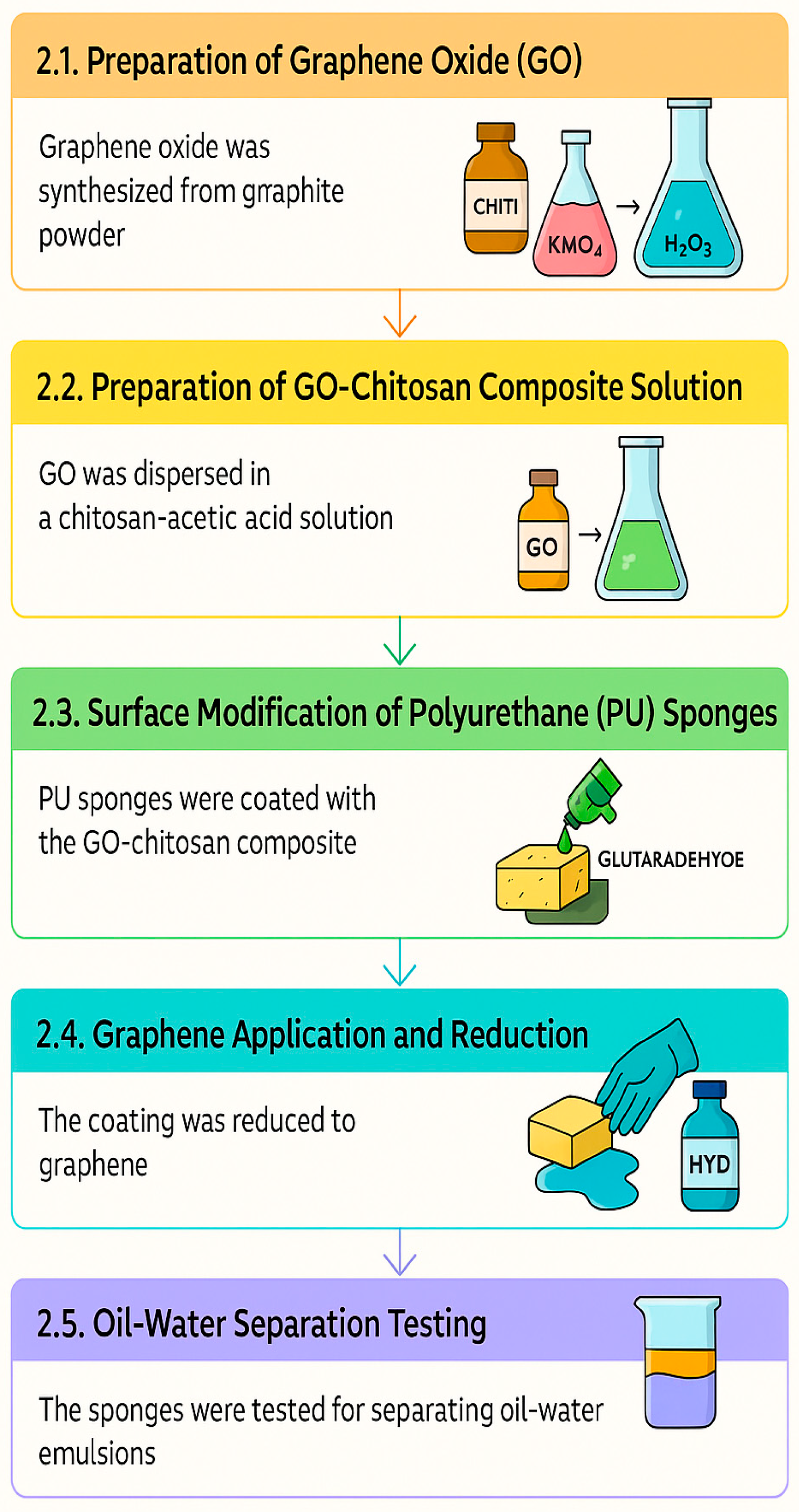 2.1. Preparation of Graphene Oxide (GO)

Graphene oxide was synthesized from grraphite powder

CHITI

$KMO_4$

→

$H_2O_3$

2.2. Preparation of GO-Chitosan Composite Solution

GO was dispersed in a chitosan-acetic acid solution

GO

→

2.3. Surface Modification of Polyurethane (PU) Sponges

PU sponges were coated with the GO-chitosan composite

GLUTARADEHYOE

2.4. Graphene Application and Reduction

The coating was reduced to graphene

HYD

2.5. Oil-Water Separation Testing

The sponges were tested for separating oil-water emulsions